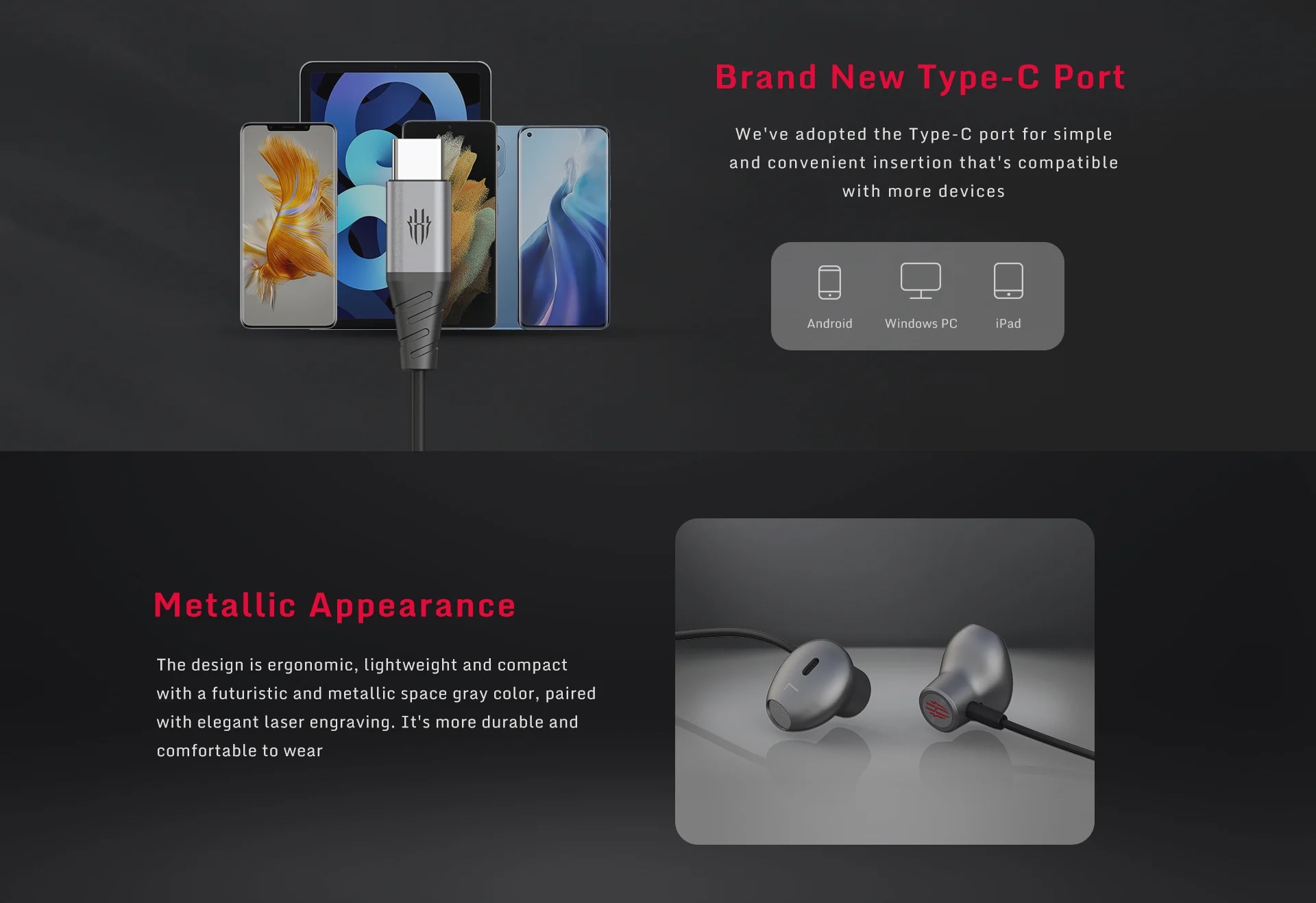 Brand New Type-C Port

We've adopted the Type-C port for simple and convenient insertion that's compatible with more devices

Android

Windows PC

iPad

Metallic Appearance

The design is ergonomic, lightweight and compact with a futuristic and metallic space gray color, paired with elegant laser engraving. It's more durable and comfortable to wear